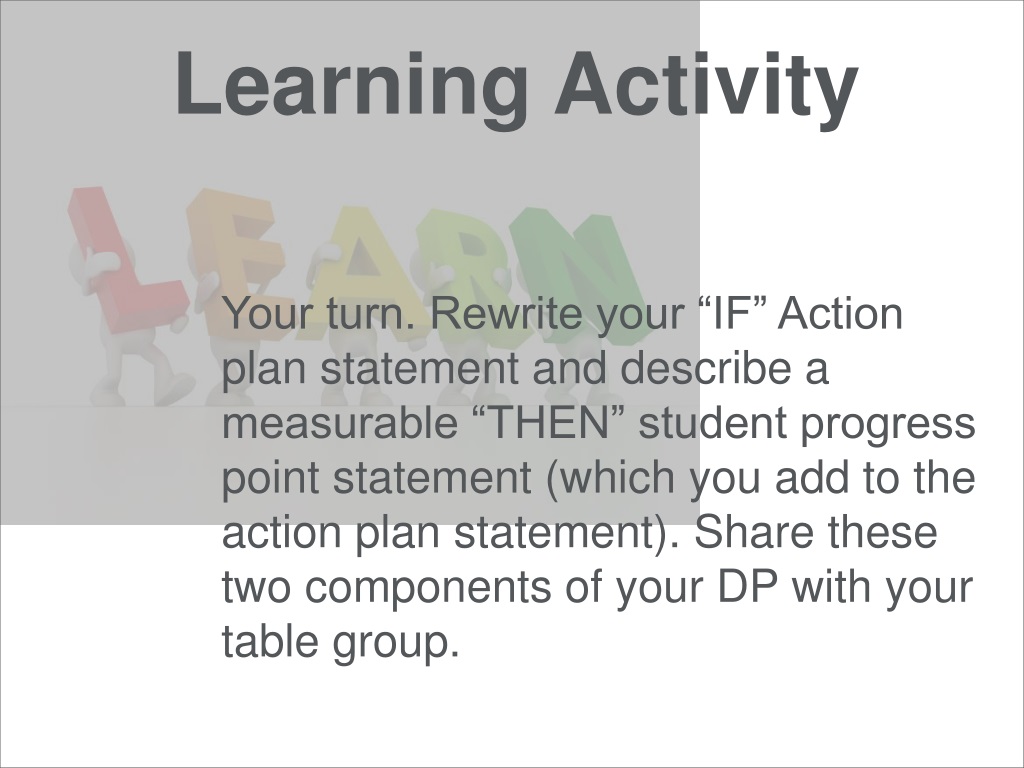 Learning Activity

LEARN

Your turn. Rewrite your “IF” Action plan statement and describe a measurable “THEN” student progress point statement (which you add to the action plan statement). Share these two components of your DP with your table group.